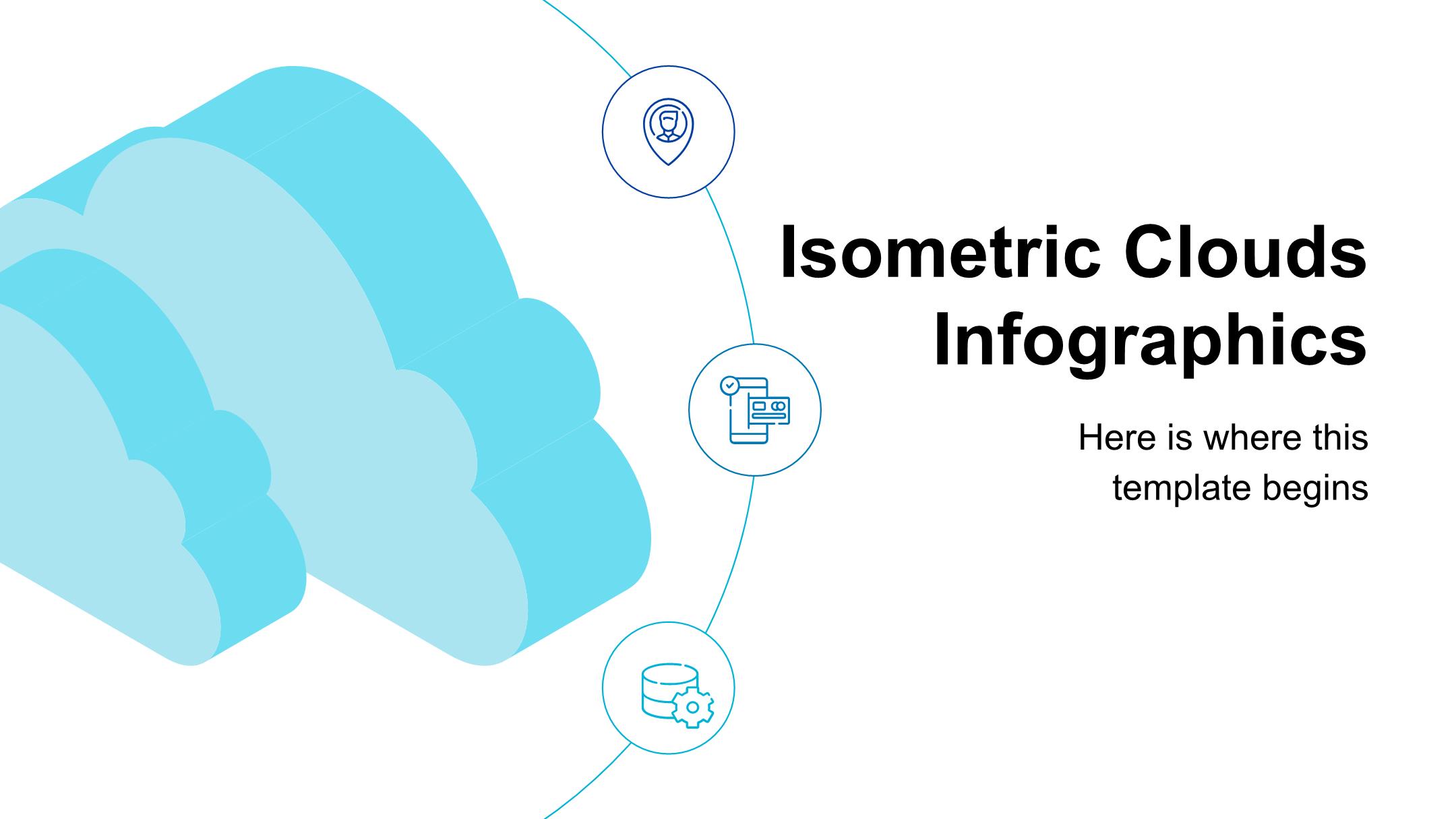 Isometric Clouds Infographics

Here is where this template begins